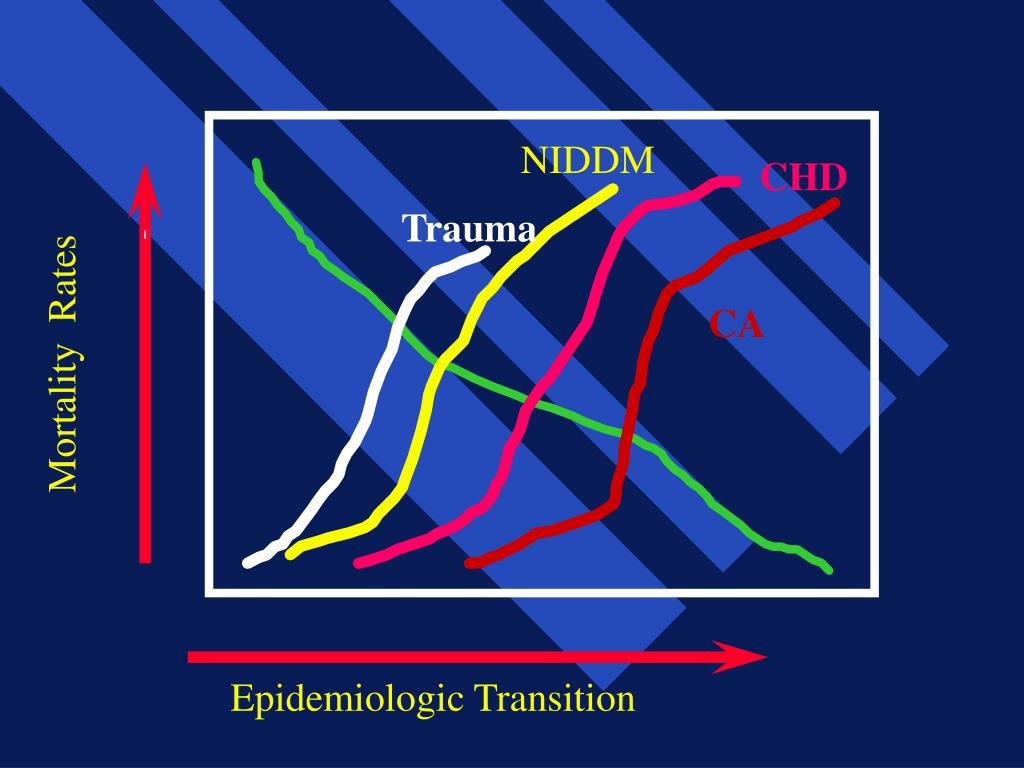 Mortality Rates

NIDDM

CHD

Trauma

CA

Epidemiologic Transition